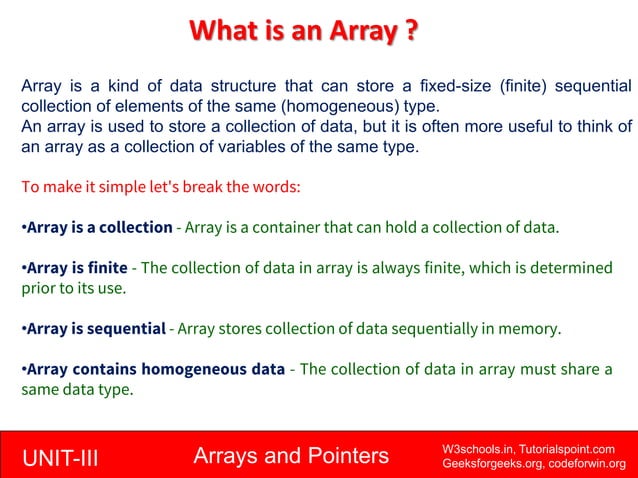 What is an Array ?

Array is a kind of data structure that can store a fixed-size (finite) sequential collection of elements of the same (homogeneous) type.
An array is used to store a collection of data, but it is often more useful to think of an array as a collection of variables of the same type.

To make it simple let's break the words:

•Array is a collection - Array is a container that can hold a collection of data.

•Array is finite - The collection of data in array is always finite, which is determined prior to its use.

•Array is sequential - Array stores collection of data sequentially in memory.

•Array contains homogeneous data - The collection of data in array must share a same data type.

UNIT-III

Arrays and Pointers

W3schools.in, Tutorialspoint.com
Geeksforgeeks.org, codeforwin.org